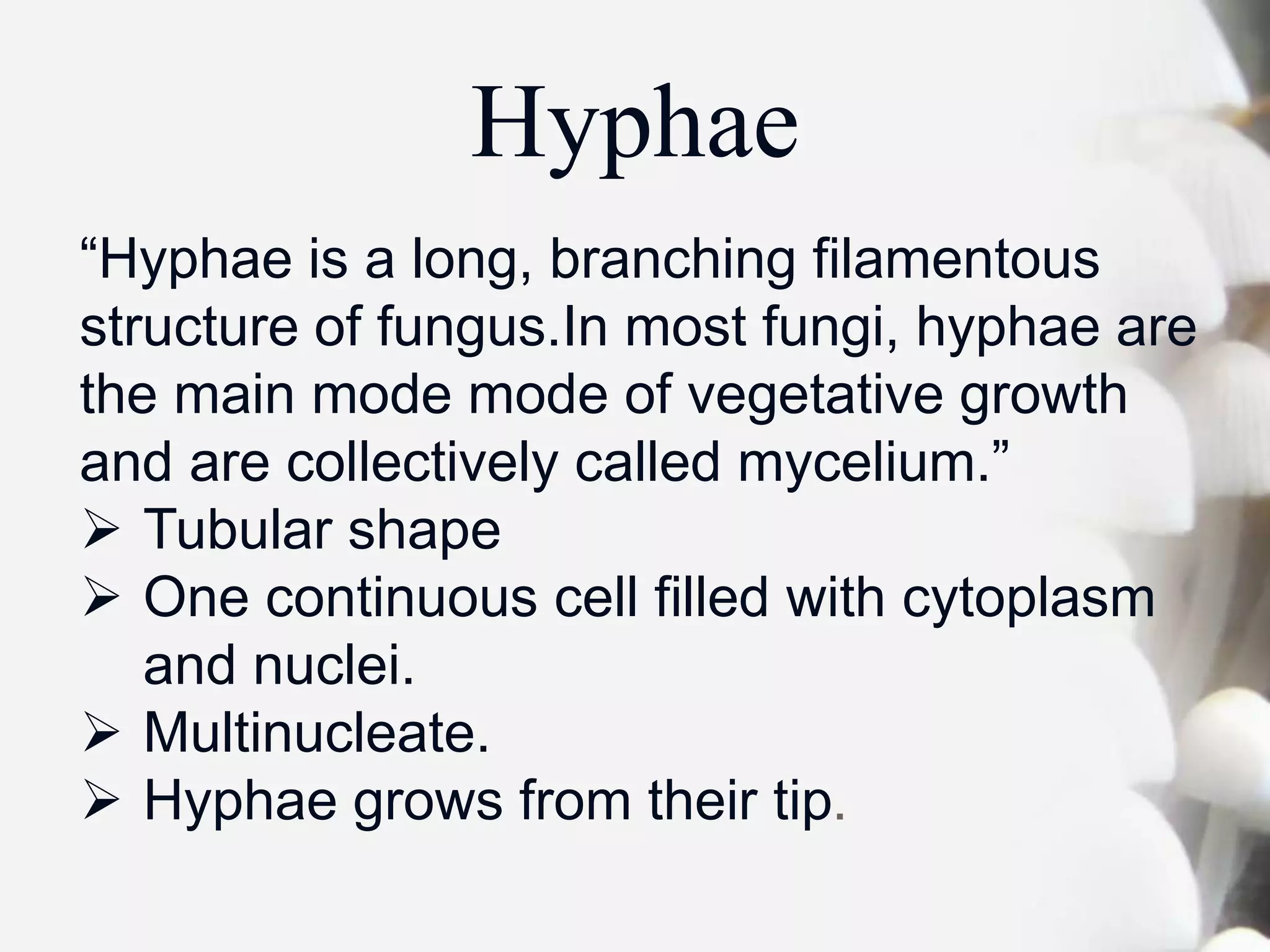 Hyphae

“Hyphae is a long, branching filamentous structure of fungus.In most fungi, hyphae are the main mode mode of vegetative growth and are collectively called mycelium.”

➢ Tubular shape
➢ One continuous cell filled with cytoplasm and nuclei.
➢ Multinucleate.
➢ Hyphae grows from their tip.